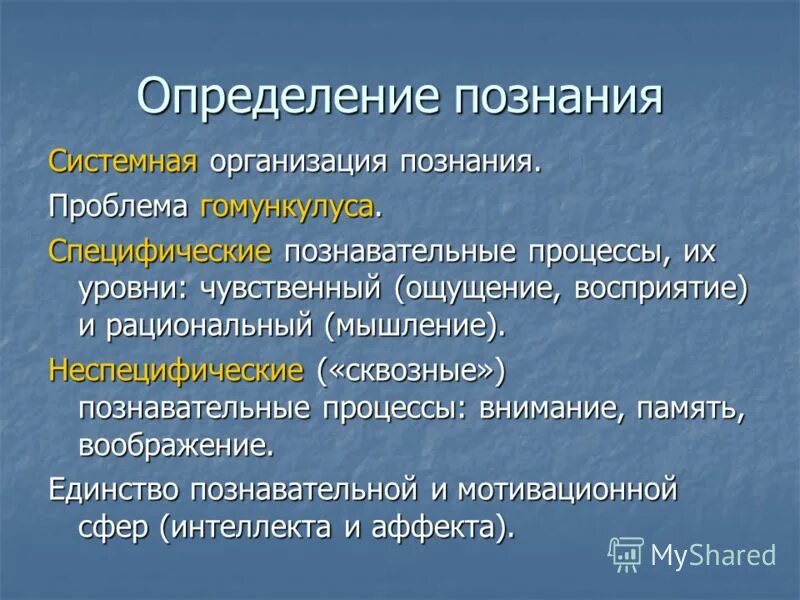 Определение познания

Системная организация познания.

Проблема гомункулуса.

Специфические познавательные процессы, их уровни: чувственный (ощущение, восприятие) и рациональный (мышление).

Неспецифические («сквозные») познавательные процессы: внимание, память, воображение.

Единство познавательной и мотивационной сфер (интеллекта и аффекта).

MyShared